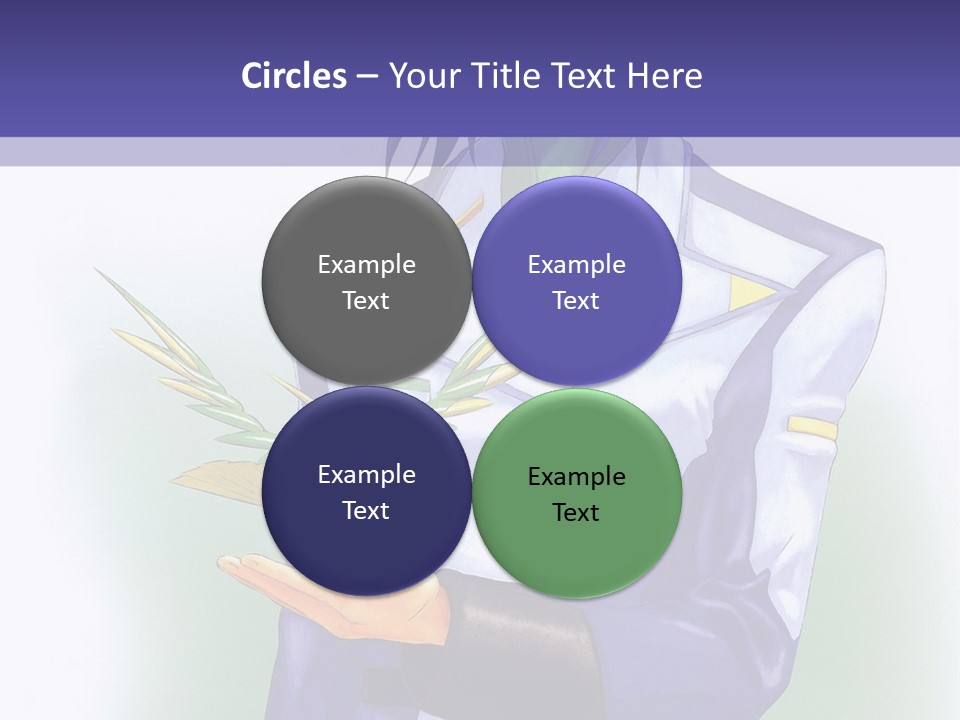 Circles – Your Title Text Here

Example Text

Example Text

Example Text

Example Text